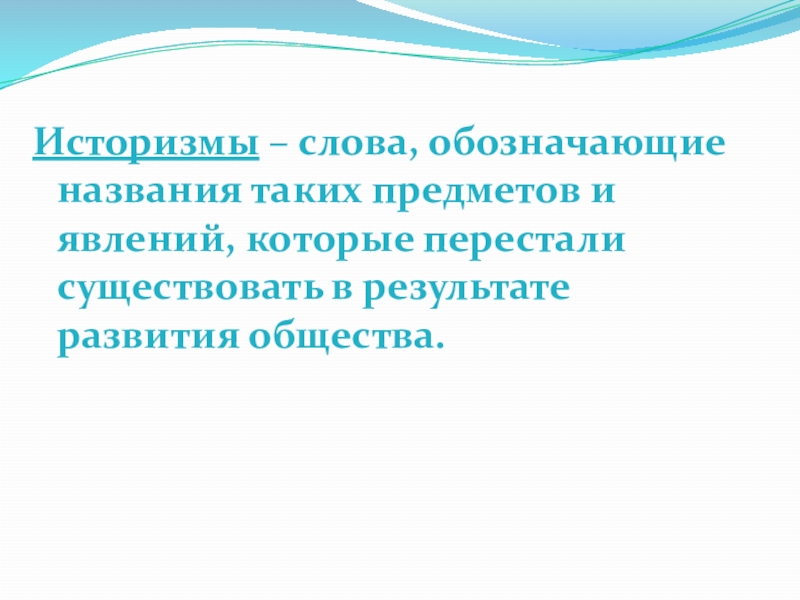 Историзмы – слова, обозначающие названия таких предметов и явлений, которые перестали существовать в результате развития общества.